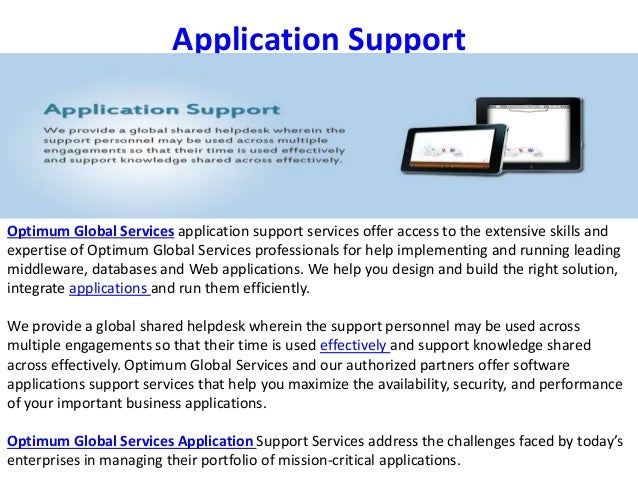 Application Support

Application Support

We provide a global shared helpdesk wherein the support personnel may be used across multiple engagements so that their time is used effectively and support knowledge shared across effectively.

Optimum Global Services application support services offer access to the extensive skills and expertise of Optimum Global Services professionals for help implementing and running leading middleware, databases and Web applications. We help you design and build the right solution, integrate applications and run them efficiently.

We provide a global shared helpdesk wherein the support personnel may be used across multiple engagements so that their time is used effectively and support knowledge shared across effectively. Optimum Global Services and our authorized partners offer software applications support services that help you maximize the availability, security, and performance of your important business applications.

Optimum Global Services Application Support Services address the challenges faced by today's enterprises in managing their portfolio of mission-critical applications.